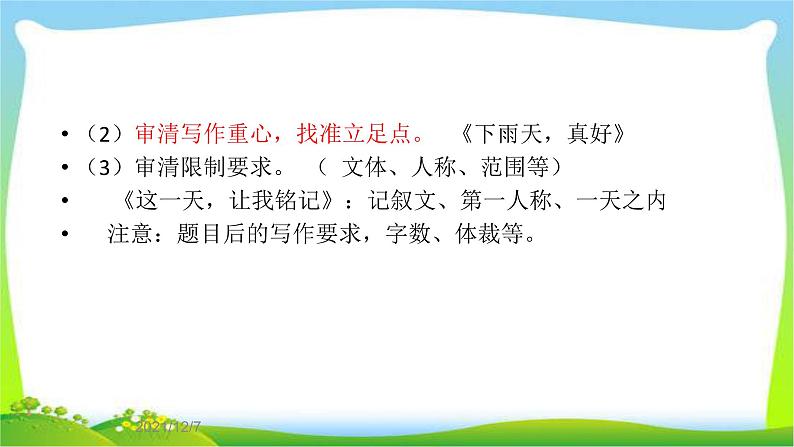 • （2）审清写作重心，找准立足点。 《下雨天，真好》
• （3）审清限制要求。 （ 文体、人称、范围等）
• 《这一天，让我铭记》：记叙文、第一人称、一天之内
• 注意：题目后的写作要求，字数、体裁等。

2021/12/7